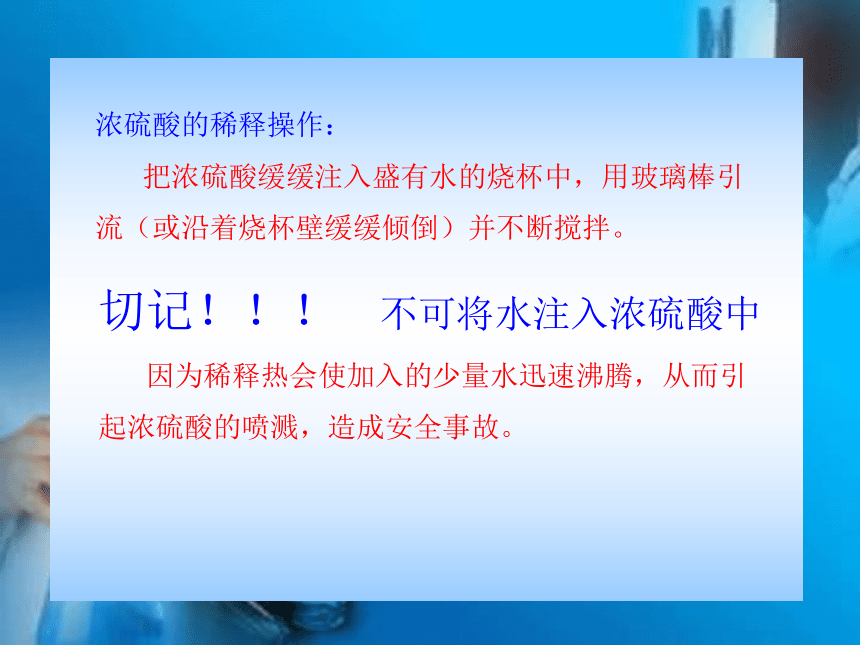 浓硫酸的稀释操作：

把浓硫酸缓缓注入盛有水的烧杯中，用玻璃棒引流（或沿着烧杯壁缓缓倾倒）并不断搅拌。

切记！！！ 不可将水注入浓硫酸中

因为稀释热会使加入的少量水迅速沸腾，从而引起浓硫酸的喷溅，造成安全事故。